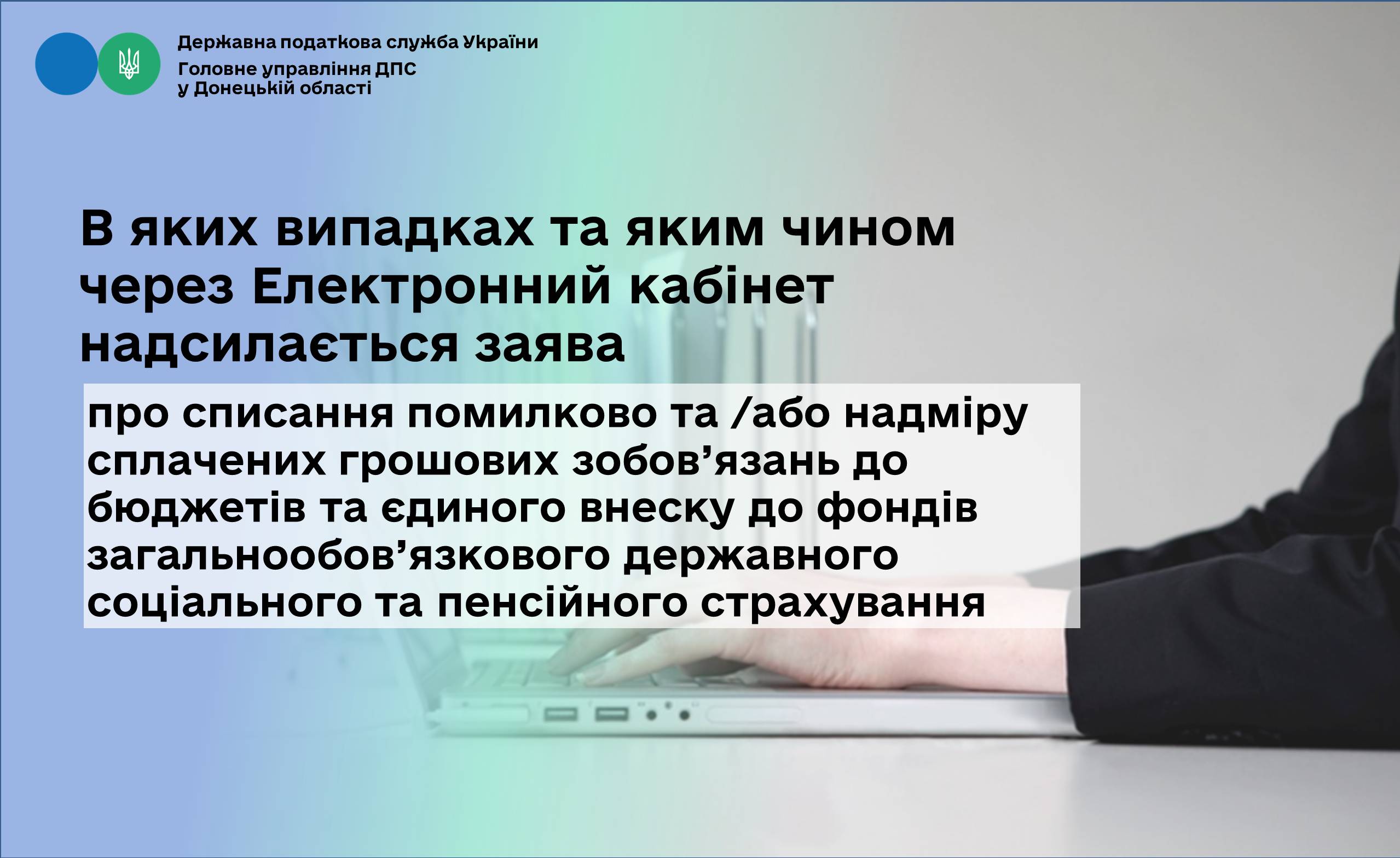 Державна податкова служба України
Головне управління ДПС у Донецькій області

В яких випадках та яким чином через Електронний кабінет надсилається заява

про списання помилково та /або надміру сплачених грошових зобов’язань до бюджетів та єдиного внеску до фондів загальнообов’язкового державного соціального та пенсійного страхування